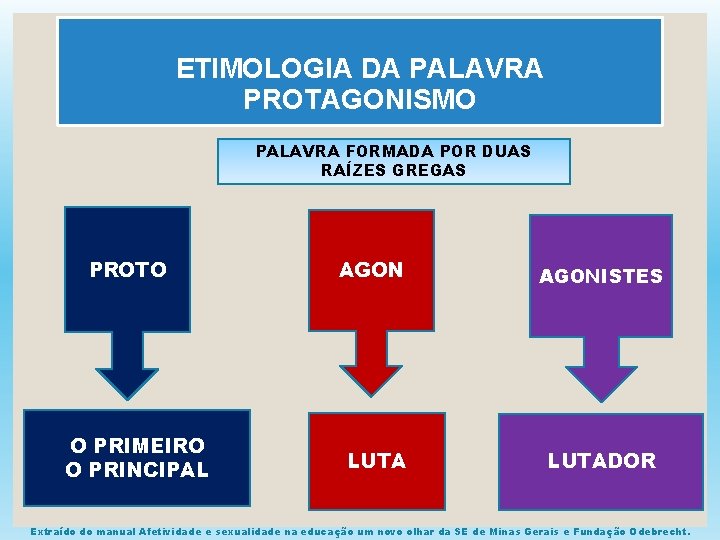 ETIMOLOGIA DA PALAVRA PROTAGONISMO

PALAVRA FORMADA POR DUAS RAÍZES GREGAS

PROTO

O PRIMEIRO
O PRINCIPAL

AGON

LUTA

AGONISTES

LUTADOR

Extraído do manual Afetividade e sexualidade na educação um novo olhar da SE de Minas Gerais e Fundação Odebrecht.